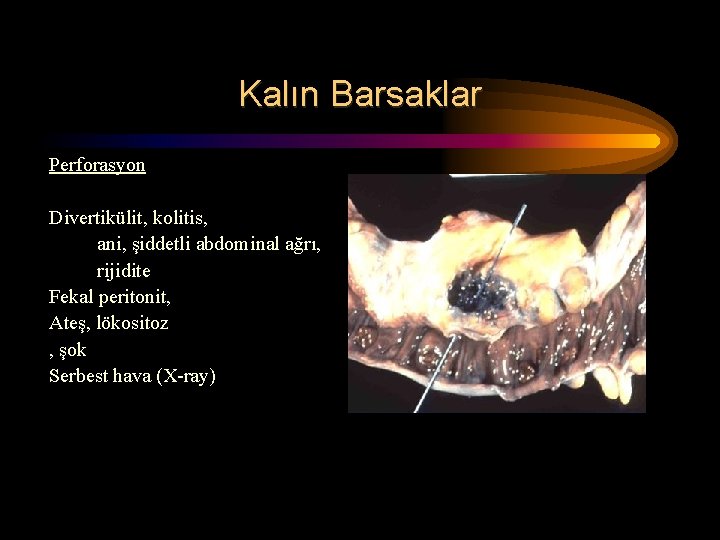 Kalın Barsaklar

Perforasyon

Divertikülit, kolitis,
ani, şiddetli abdominal ağrı,
rijidite
Fekal peritonit,
Ateş, lökositoz
, şok
Serbest hava (X-ray)